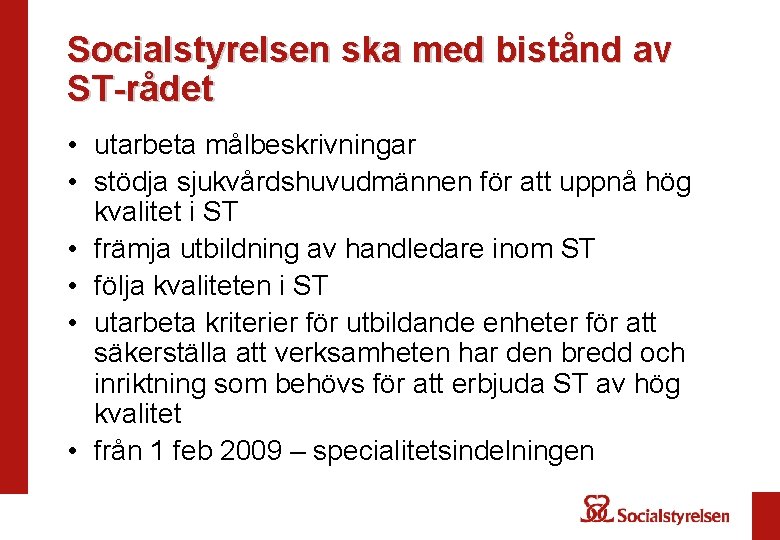 Socialstyrelsen ska med bistånd av ST-rådet

• utarbeta målbeskrivningar
• stödja sjukvårdshuvudmännen för att uppnå hög kvalitet i ST
• främja utbildning av handledare inom ST
• följa kvaliteten i ST
• utarbeta kriterier för utbildande enheter för att säkerställa att verksamheten har den bredd och inriktning som behövs för att erbjuda ST av hög kvalitet
• från 1 feb 2009 – specialitetsindelningen

Socialstyrelsen